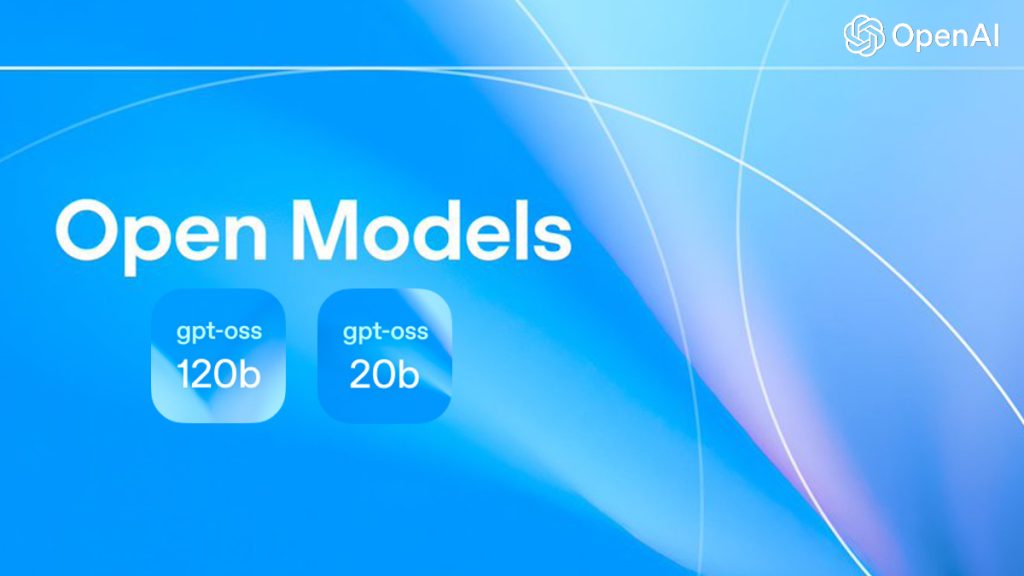 OpenAI

Open Models

gpt-oss
120b

gpt-oss
20b